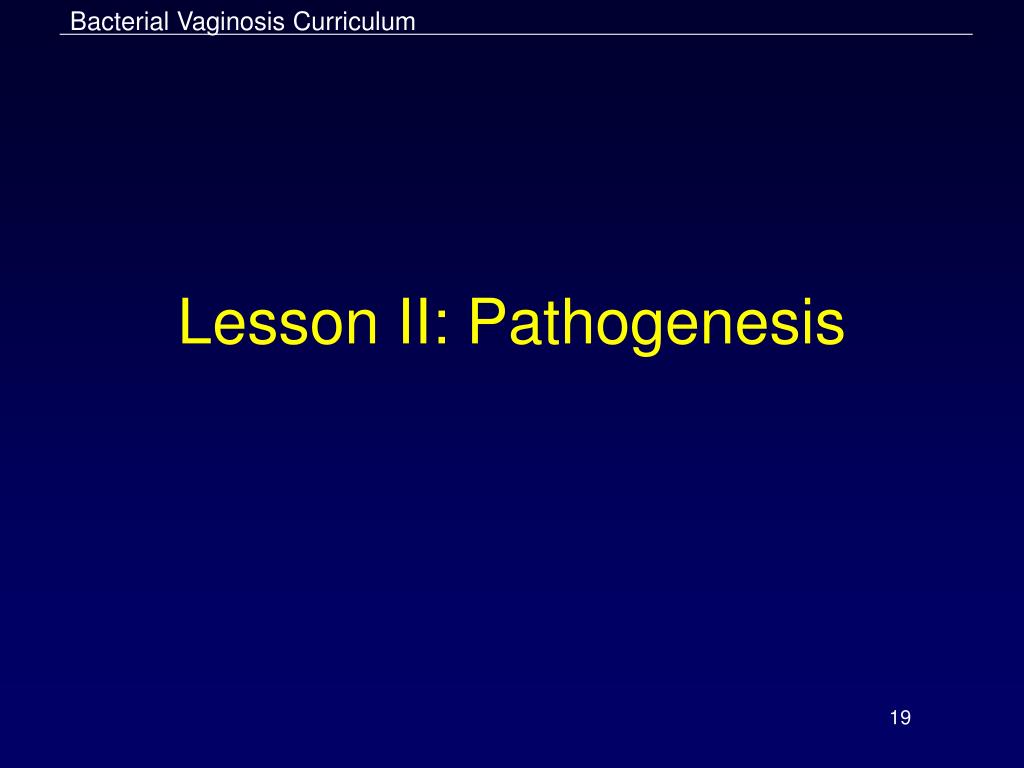 Bacterial Vaginosis Curriculum

Lesson II: Pathogenesis

19